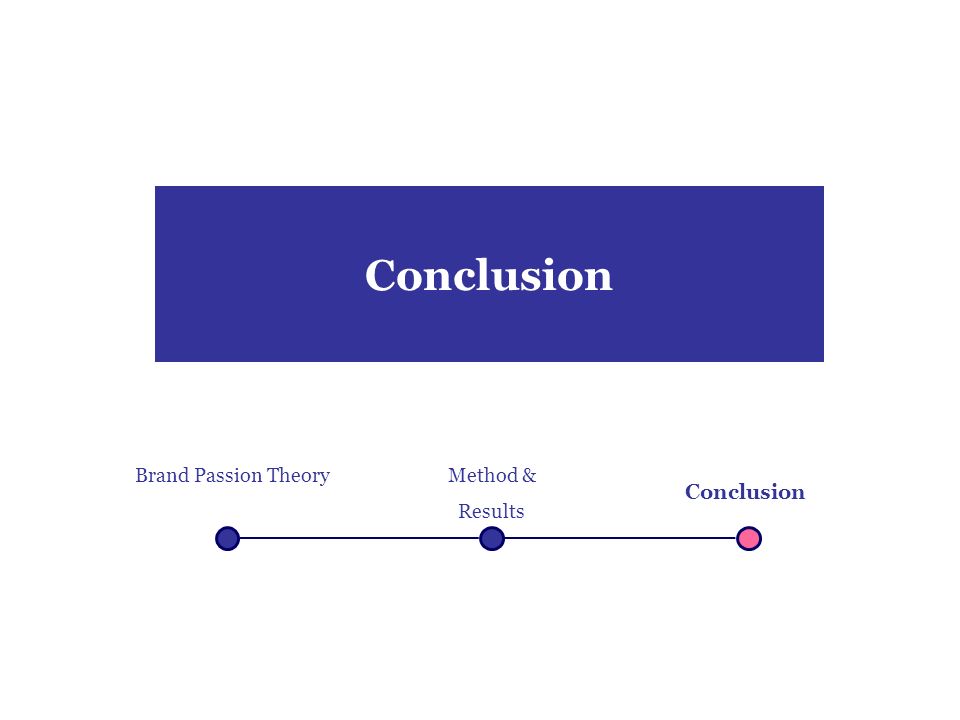 Conclusion

Brand Passion Theory

Method & Results

Conclusion